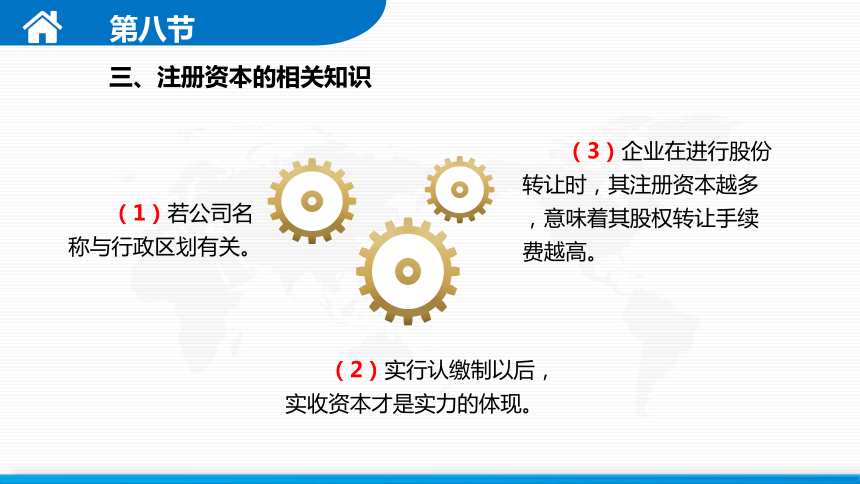 第八节

三、注册资本的相关知识

（1）若公司名称与行政区划有关。

（3）企业在进行股份转让时，其注册资本越多，意味着其股权转让手续费越高。

（2）实行认缴制以后，实收资本才是实力的体现。